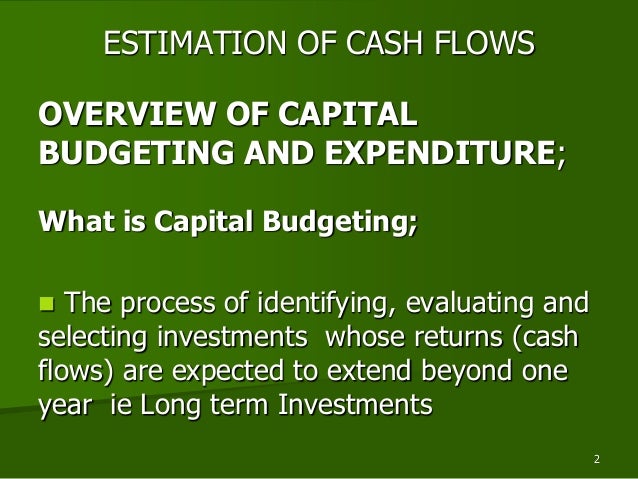 ESTIMATION OF CASH FLOWS

OVERVIEW OF CAPITAL BUDGETING AND EXPENDITURE;

What is Capital Budgeting;

The process of identifying, evaluating and selecting investments whose returns (cash flows) are expected to extend beyond one year ie Long term Investments

2